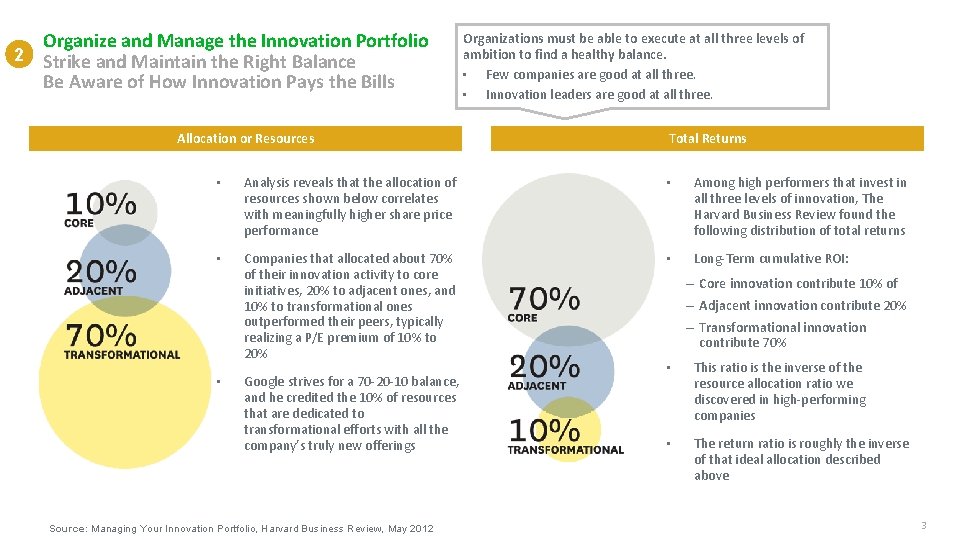 2 Organize and Manage the Innovation Portfolio
Strike and Maintain the Right Balance
Be Aware of How Innovation Pays the Bills

Organizations must be able to execute at all three levels of ambition to find a healthy balance.
• Few companies are good at all three.
• Innovation leaders are good at all three.

Allocation or Resources

10%
CORE

20%
ADJACENT

70%
TRANSFORMATIONAL

• Analysis reveals that the allocation of resources shown below correlates with meaningfully higher share price performance

• Companies that allocated about 70% of their innovation activity to core initiatives, 20% to adjacent ones, and 10% to transformational ones outperformed their peers, typically realizing a P/E premium of 10% to 20%

• Google strives for a 70-20-10 balance, and he credited the 10% of resources that are dedicated to transformational efforts with all the company's truly new offerings

Total Returns

70%
CORE

20%
ADJACENT

10%
TRANSFORMATIONAL

• Among high performers that invest in all three levels of innovation, The Harvard Business Review found the following distribution of total returns

• Long-Term cumulative ROI:
– Core innovation contribute 10% of
– Adjacent innovation contribute 20%
– Transformational innovation contribute 70%

• This ratio is the inverse of the resource allocation ratio we discovered in high-performing companies

• The return ratio is roughly the inverse of that ideal allocation described above

Source: Managing Your Innovation Portfolio, Harvard Business Review, May 2012

3